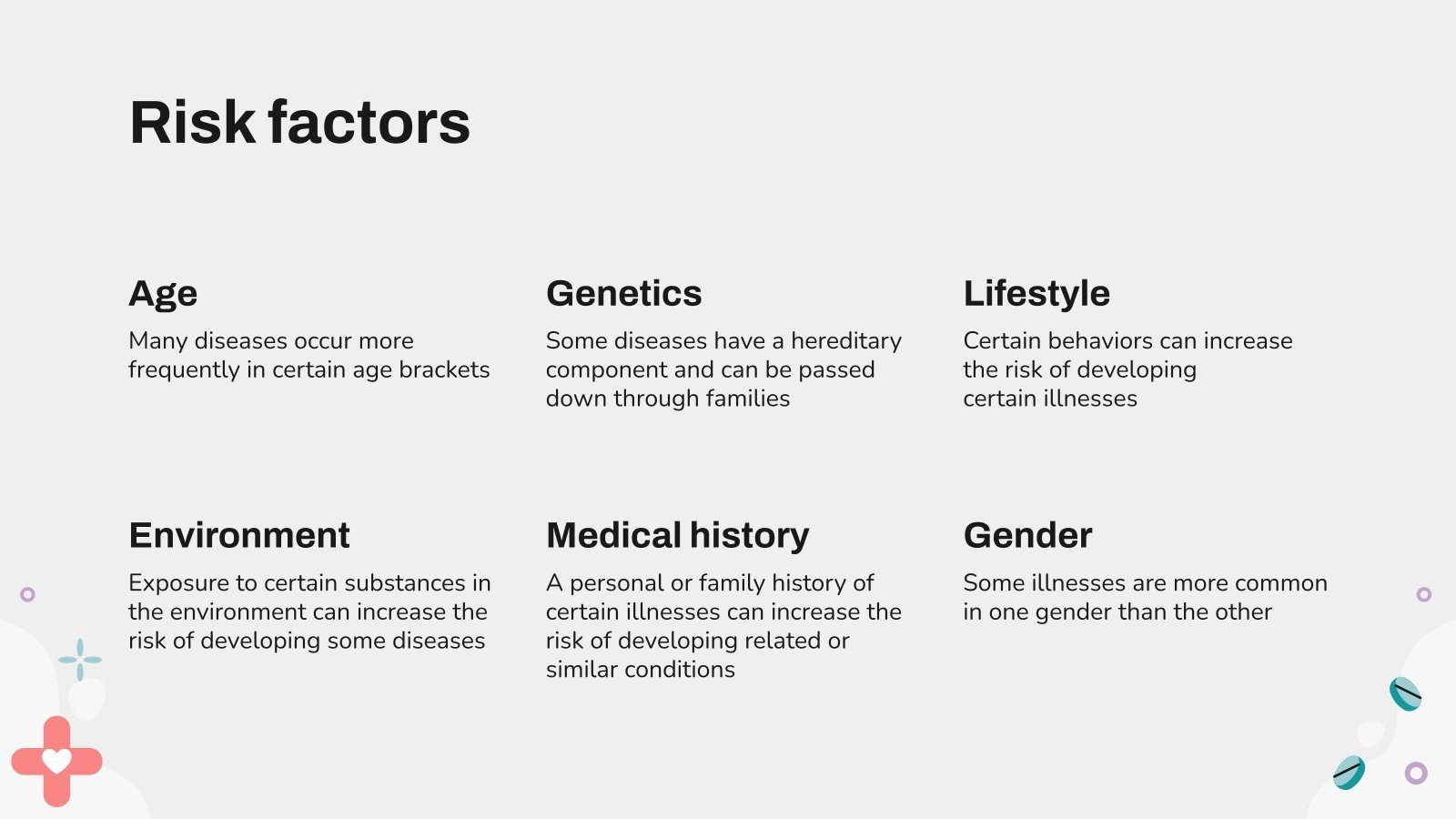 Risk factors

Age
Many diseases occur more frequently in certain age brackets

Genetics
Some diseases have a hereditary component and can be passed down through families

Lifestyle
Certain behaviors can increase the risk of developing certain illnesses

Environment
Exposure to certain substances in the environment can increase the risk of developing some diseases

Medical history
A personal or family history of certain illnesses can increase the risk of developing related or similar conditions

Gender
Some illnesses are more common in one gender than the other